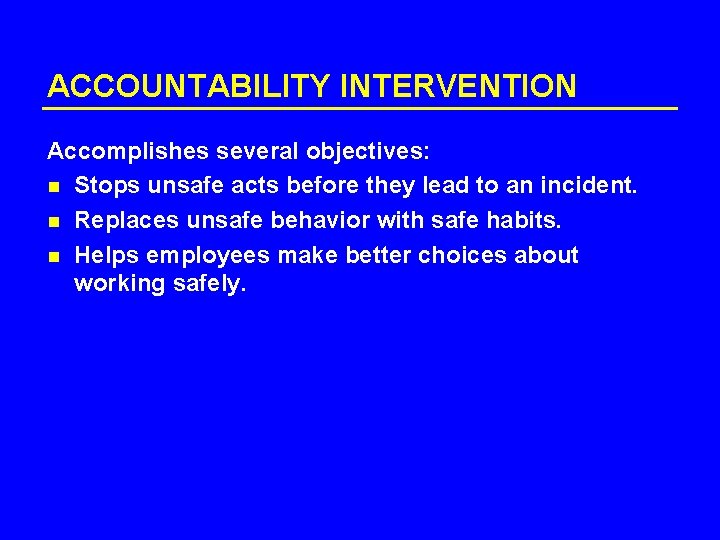 ACCOUNTABILITY INTERVENTION

Accomplishes several objectives:
- Stops unsafe acts before they lead to an incident.
- Replaces unsafe behavior with safe habits.
- Helps employees make better choices about working safely.